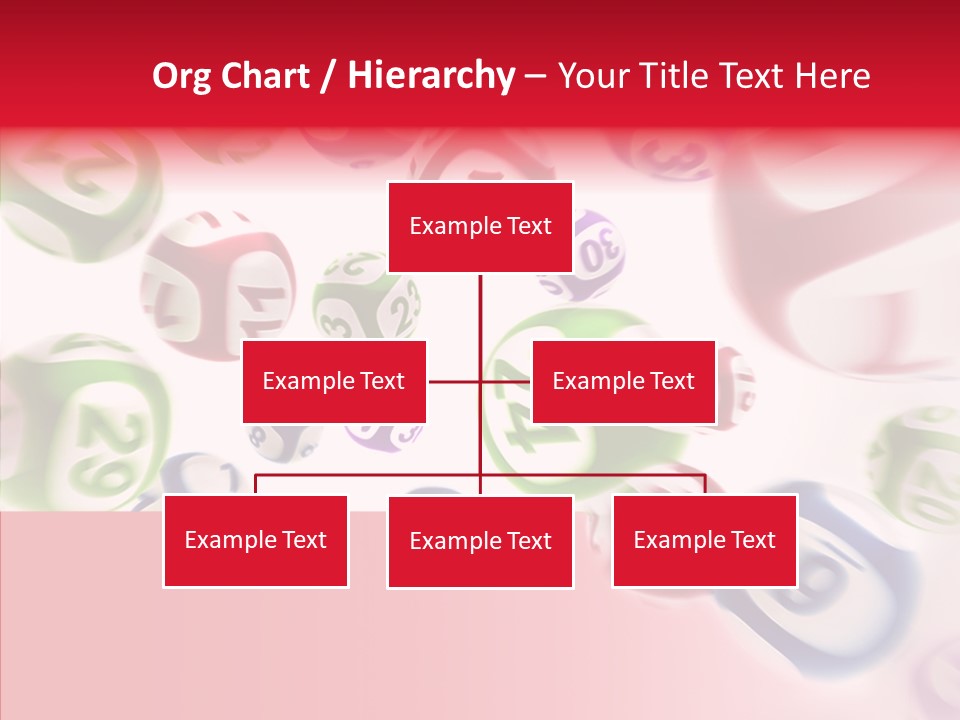 Org Chart / Hierarchy – Your Title Text Here

Example Text

Example Text

Example Text

Example Text

Example Text

Example Text